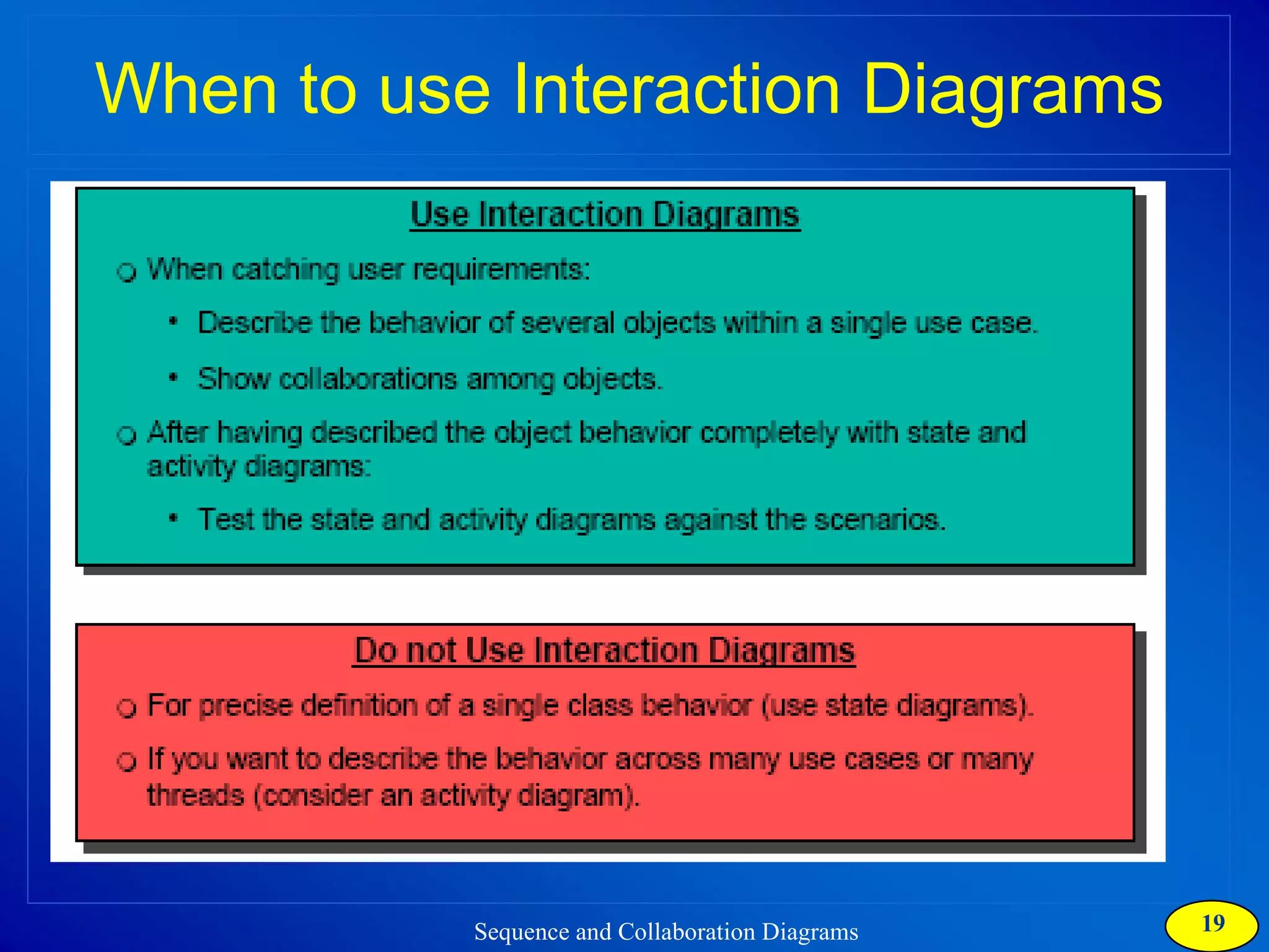 When to use Interaction Diagrams

Use Interaction Diagrams

○ When catching user requirements:

• Describe the behavior of several objects within a single use case.

• Show collaborations among objects.

○ After having described the object behavior completely with state and activity diagrams:

• Test the state and activity diagrams against the scenarios.

Do not Use Interaction Diagrams

○ For precise definition of a single class behavior (use state diagrams).

○ If you want to describe the behavior across many use cases or many threads (consider an activity diagram).

Sequence and Collaboration Diagrams

19